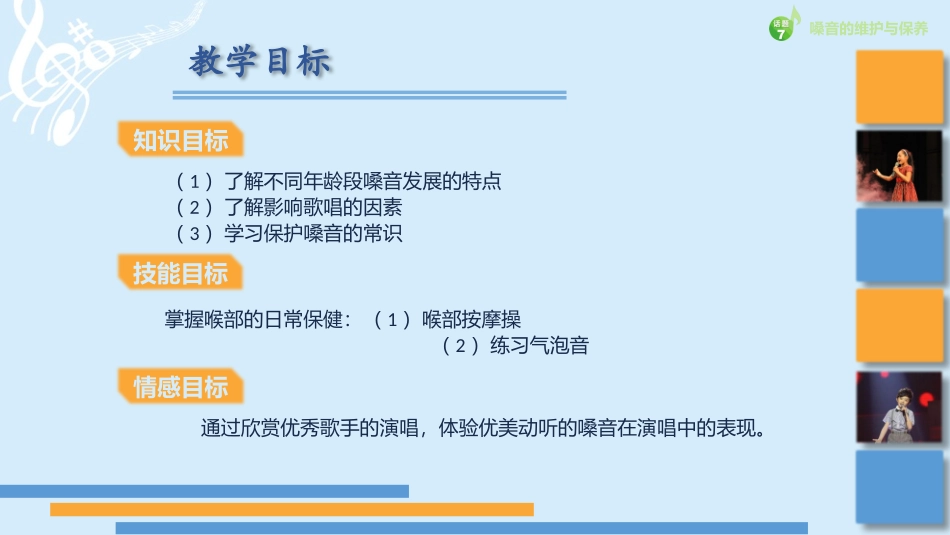 话题 7 嗓音的维护与保养

教学目标

知识目标

（1）了解不同年龄段嗓音发展的特点
（2）了解影响歌唱的因素
（3）学习保护嗓音的常识

技能目标

掌握喉部的日常保健：（1）喉部按摩操
（2）练习气泡音

情感目标

通过欣赏优秀歌手的演唱，体验优美动听的嗓音在演唱中的表现。